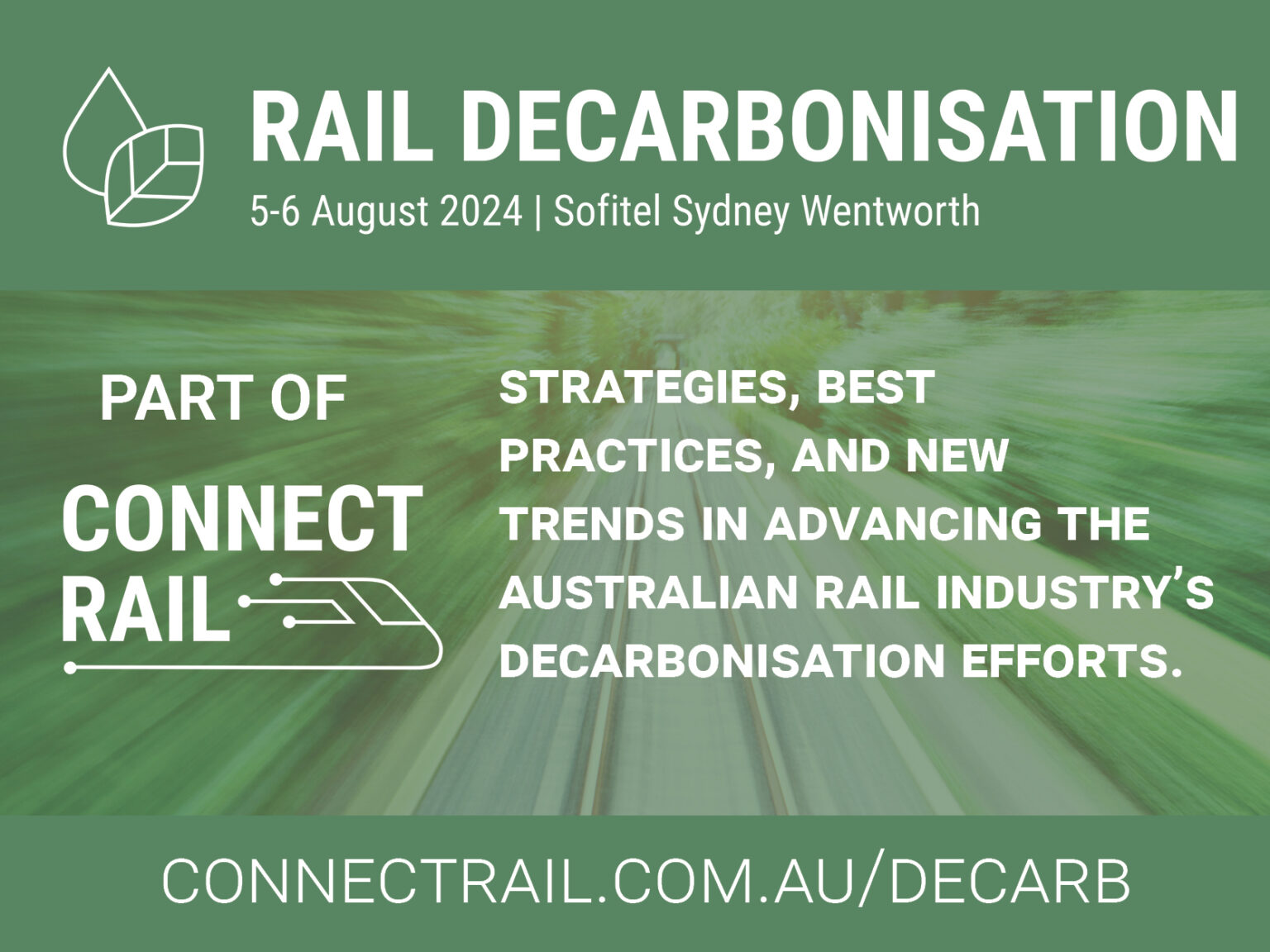 RAIL DECARBONISATION
5-6 August 2024 | Sofitel Sydney Wentworth

PART OF
CONNECT RAIL

STRATEGIES, BEST PRACTICES, AND NEW TRENDS IN ADVANCING THE AUSTRALIAN RAIL INDUSTRY'S DECARBONISATION EFFORTS.

CONNECTRAIL.COM.AU/DECARB